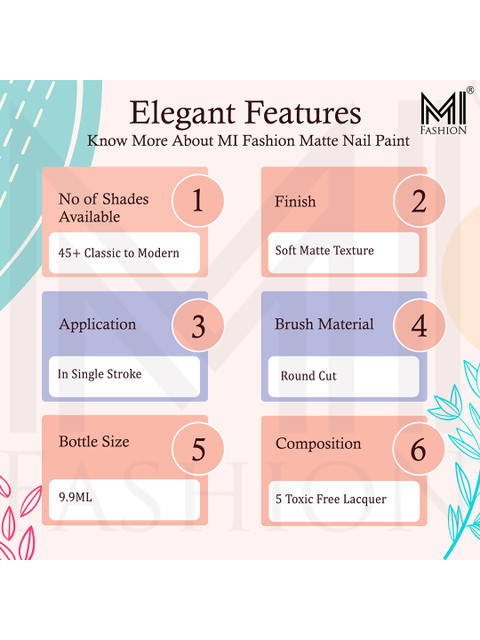 Elegant Features
Know More About MI Fashion Matte Nail Paint

MI®
FASHION

No of Shades Available
1
45+ Classic to Modern

Finish
2
Soft Matte Texture

Application
3
In Single Stroke

Brush Material
4
Round Cut

Bottle Size
5
9.9ML

Composition
6
5 Toxic Free Lacquer

MI
FASHION